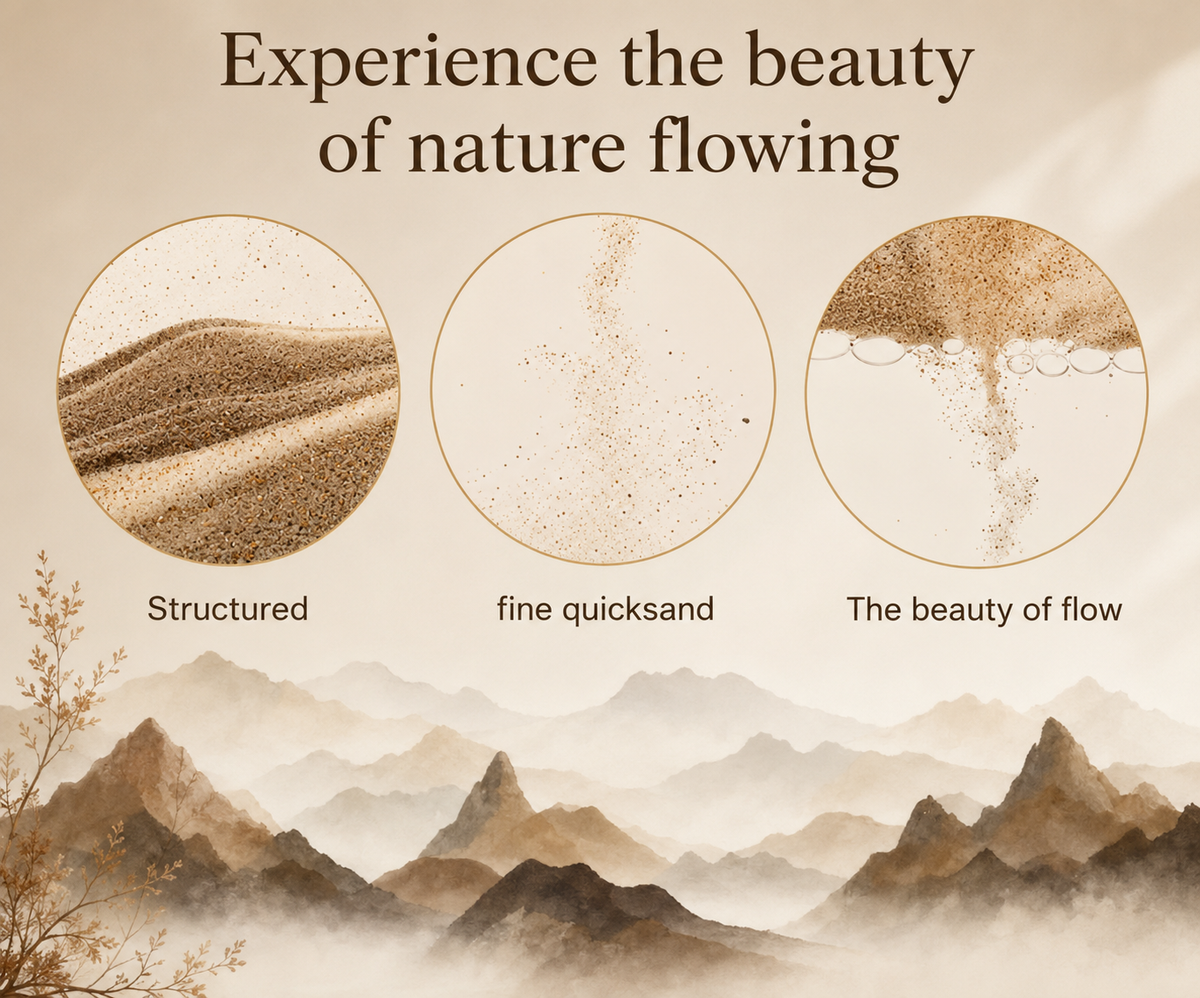 Experience the beauty of nature flowing

Structured

fine quicksand

The beauty of flow